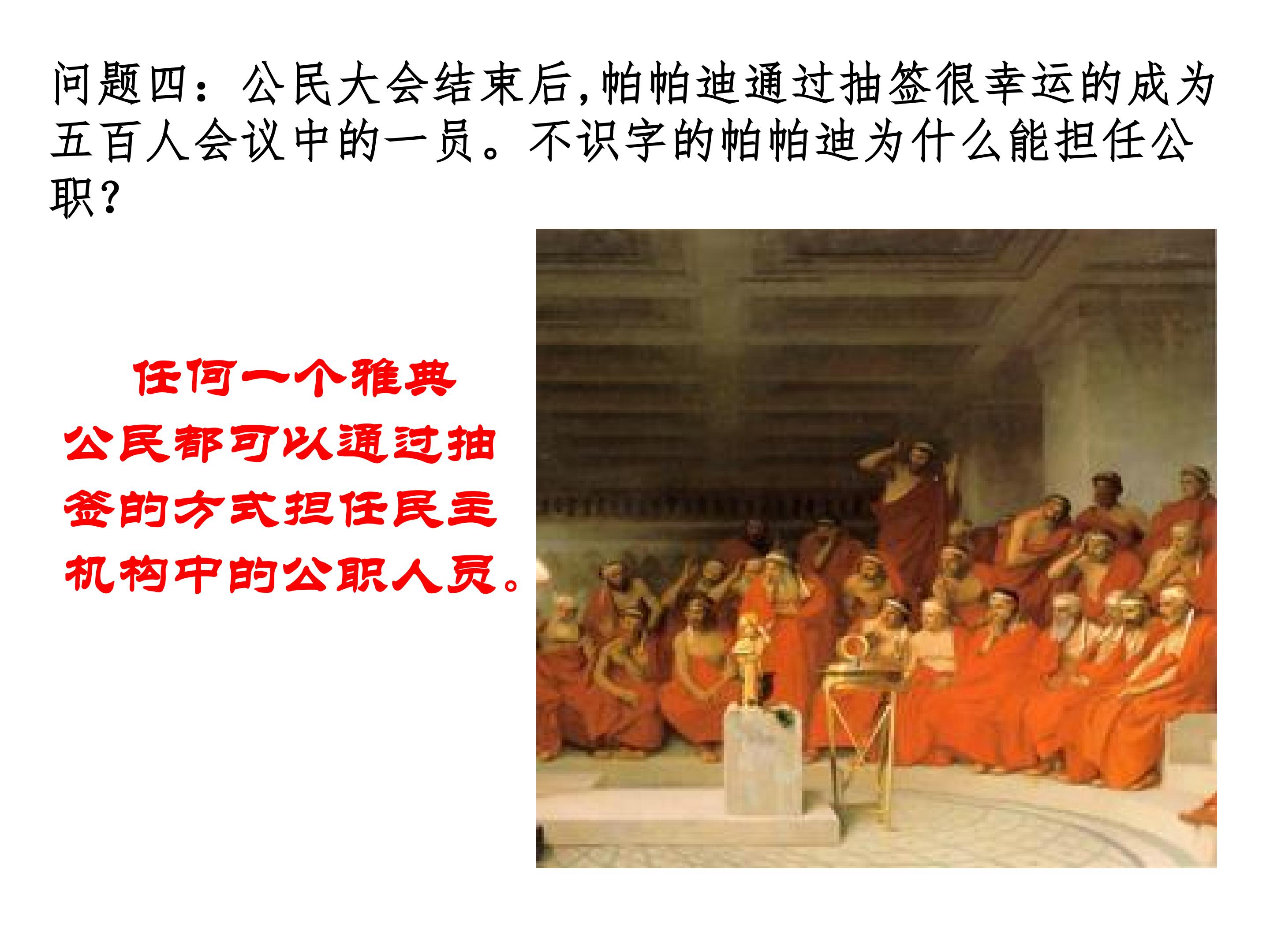 问题四：公民大会结束后,帕帕迪通过抽签很幸运的成为五百人会议中的一员。不识字的帕帕迪为什么能担任公职?

任何一个雅典公民都可以通过抽签的方式担任民主机构中的公职人员。